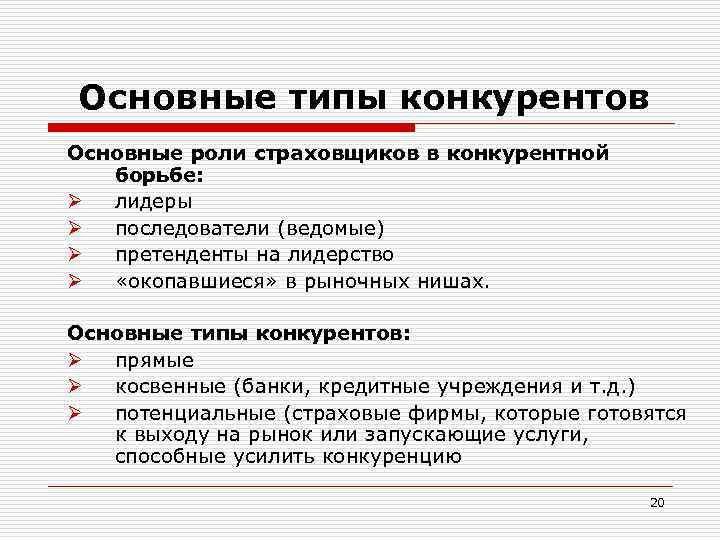 Основные типы конкурентов

Основные роли страховщиков в конкурентной борьбе:

➢ лидеры
➢ последователи (ведомые)
➢ претенденты на лидерство
➢ «окопавшиеся» в рыночных нишах.

Основные типы конкурентов:

➢ прямые
➢ косвенные (банки, кредитные учреждения и т.д.)
➢ потенциальные (страховые фирмы, которые готовятся к выходу на рынок или запускающие услуги, способные усилить конкуренцию

20